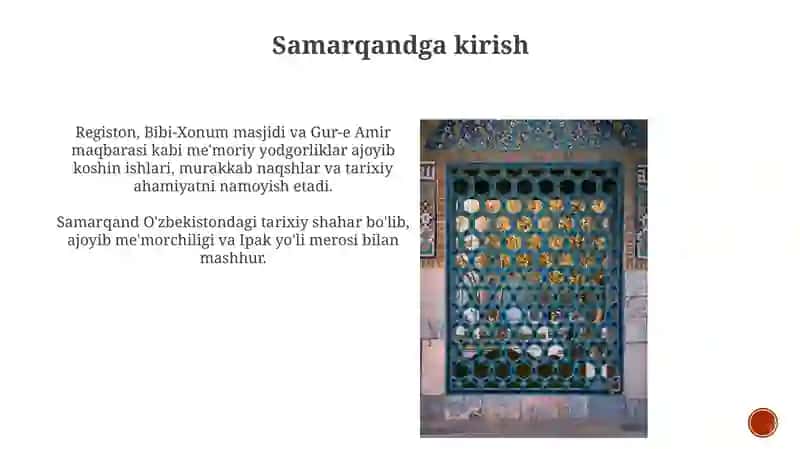 Samarqandga kirish

Registon, Bibi-Xonum masjidi va Gur-e Amir maqbarasi kabi me'moriy yodgorliklar ajoyib koshin ishlari, murakkab naqshlar va tarixiy ahamiyatni namoyish etadi.

Samarqand O'zbekistondagi tarixiy shahar bo'lib, ajoyib me'morchiligi va Ipak yo'li merosi bilan mashhur.